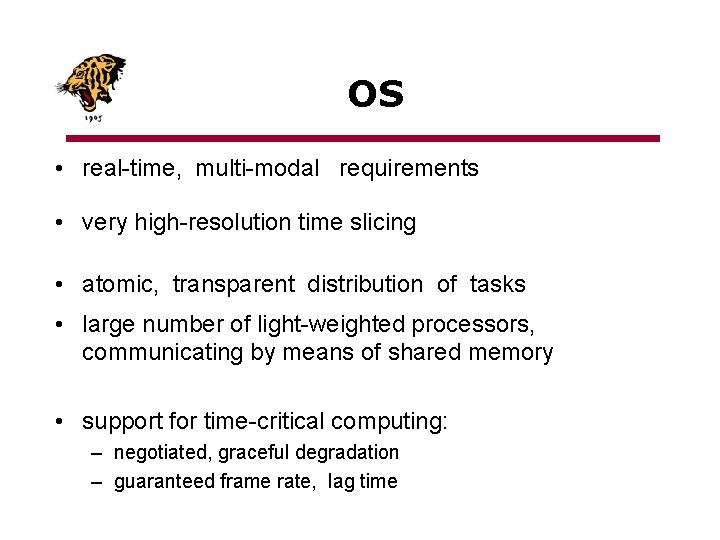 1905

OS

• real-time, multi-modal requirements

• very high-resolution time slicing

• atomic, transparent distribution of tasks

• large number of light-weighted processors, communicating by means of shared memory

• support for time-critical computing:
– negotiated, graceful degradation
– guaranteed frame rate, lag time